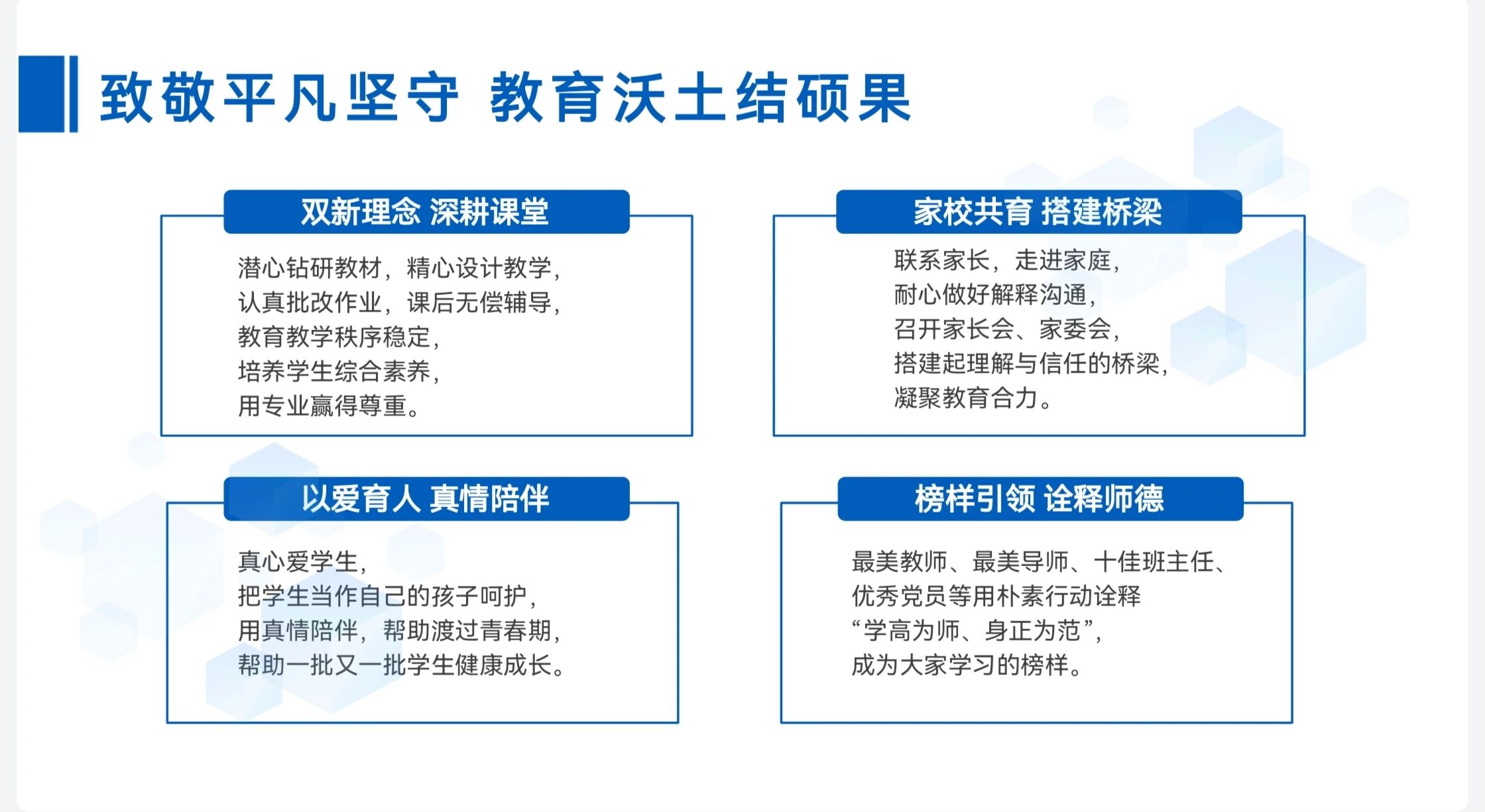 致敬平凡坚守 教育沃土结硕果

双新理念 深耕课堂

潜心钻研教材，精心设计教学，
认真批改作业，课后无偿辅导，
教育教学秩序稳定，
培养学生综合素养，
用专业赢得尊重。

家校共育 搭建桥梁

联系家长，走进家庭，
耐心做好解释沟通，
召开家长会、家委会，
搭建起理解与信任的桥梁，
凝聚教育合力。

以爱育人 真情陪伴

真心爱学生，
把学生当作自己的孩子呵护，
用真情陪伴，帮助渡过青春期，
帮助一批又一批学生健康成长。

榜样引领 诠释师德

最美教师、最美导师、十佳班主任、
优秀党员等用朴素行动诠释
“学高为师、身正为范”，
成为大家学习的榜样。